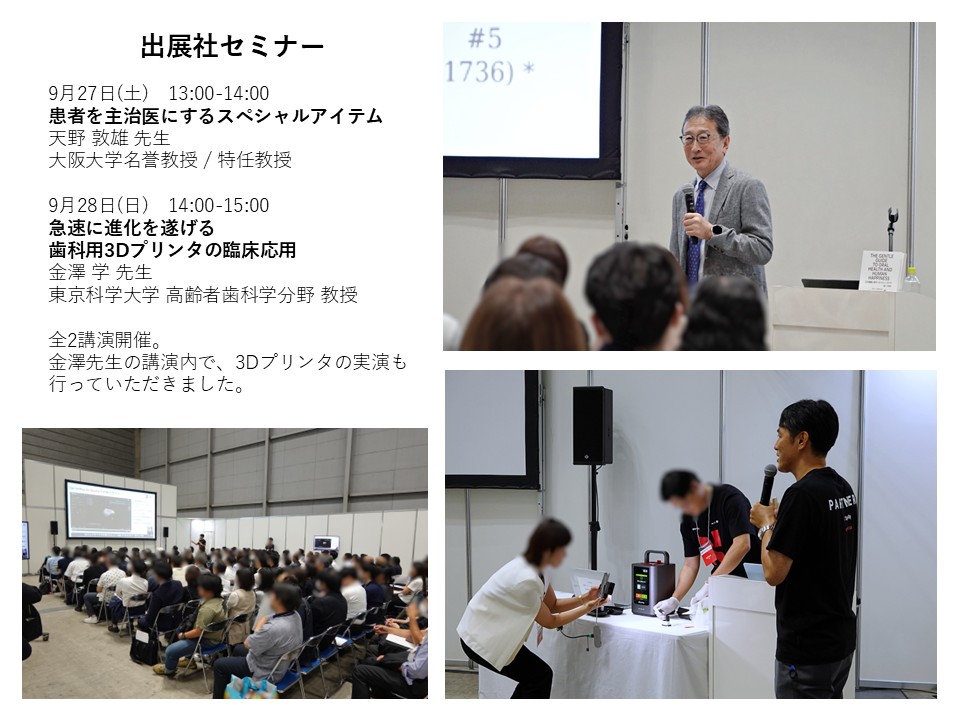 出展社セミナー

9月27日(土)　13:00-14:00
患者を主治医にするスペシャルアイテム
天野 敦雄 先生
大阪大学名誉教授 / 特任教授

9月28日(日)　14:00-15:00
急速に進化を遂げる
歯科用3Dプリンタの臨床応用
金澤 学 先生
東京科学大学 高齢者歯科学分野 教授

全2講演開催。
金澤先生の講演内で、3Dプリンタの実演も行っていただきました。

#5
1736) *

THE GENTLE GUIDE TO ORAL HEALTH AND HUMAN HAPPINESS

PARTNER